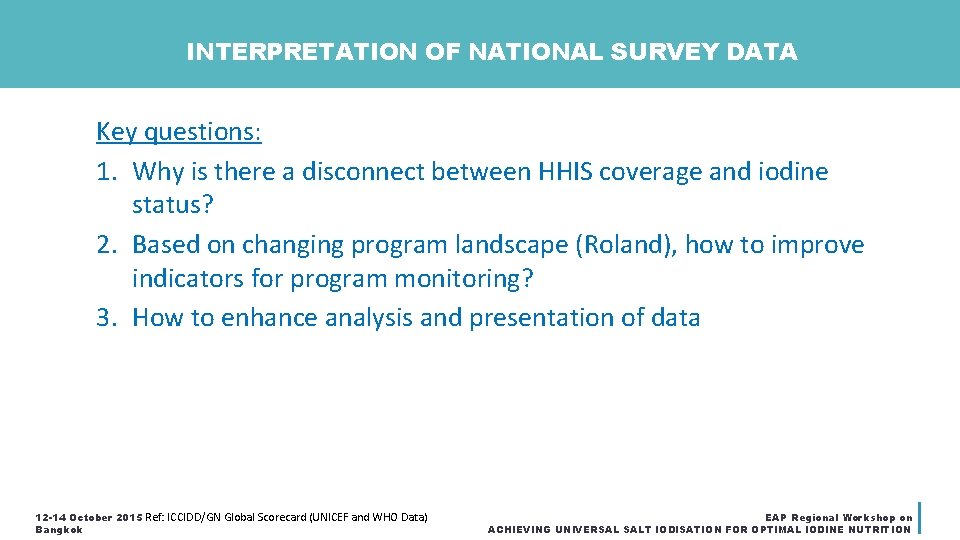 INTERPRETATION OF NATIONAL SURVEY DATA

Key questions:

1. Why is there a disconnect between HHIS coverage and iodine status?
2. Based on changing program landscape (Roland), how to improve indicators for program monitoring?
3. How to enhance analysis and presentation of data

12-14 October 2015 Ref: ICCIDD/GN Global Scorecard (UNICEF and WHO Data)
Bangkok

EAP Regional Workshop on
ACHIEVING UNIVERSAL SALT IODISATION FOR OPTIMAL IODINE NUTRITION